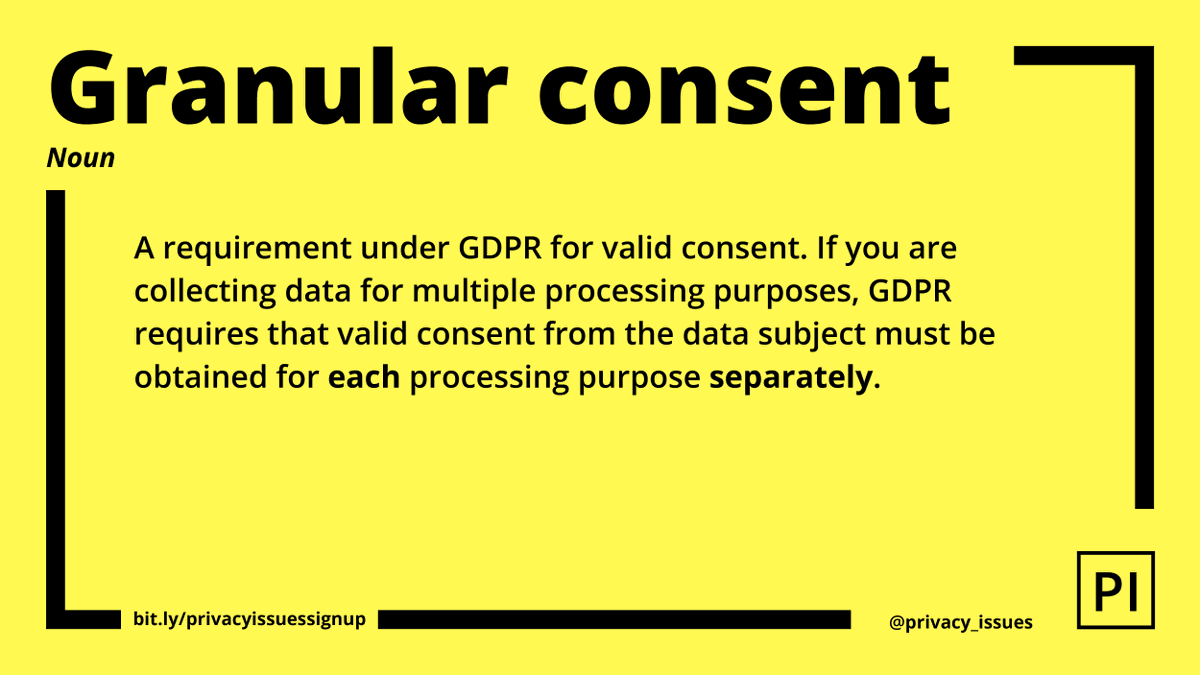 Granular consent

Noun

A requirement under GDPR for valid consent. If you are collecting data for multiple processing purposes, GDPR requires that valid consent from the data subject must be obtained for each processing purpose separately.

bit.ly/privacyissuessignup

@privacy_issues

PI